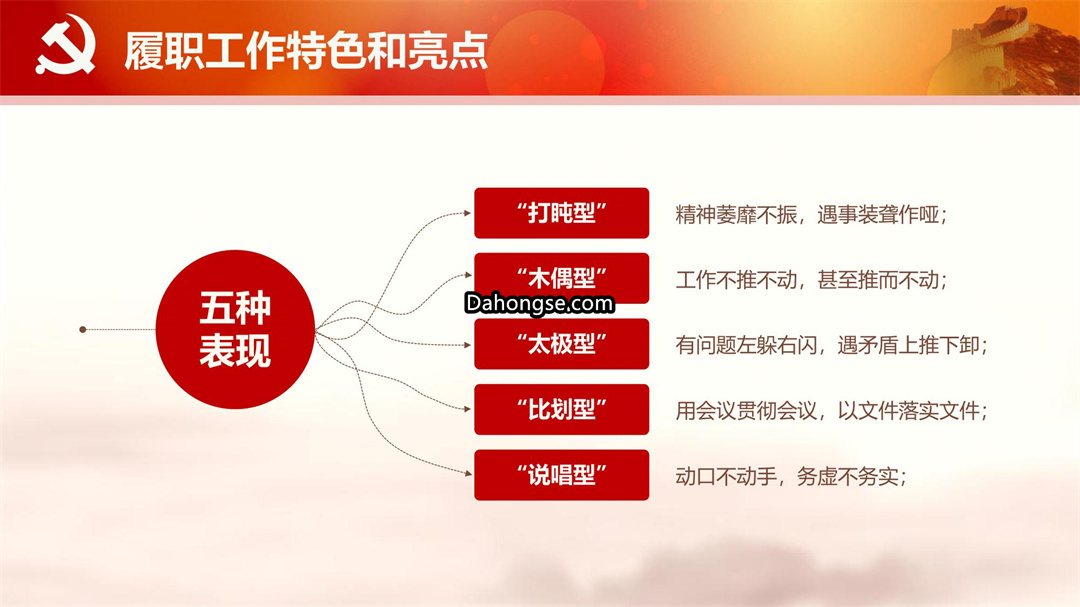 履职工作特色和亮点

五种表现

“打盹型” 精神萎靡不振，遇事装聋作哑；

“木偶型” 工作不推不动，甚至推而不动；

Dahongse.com

“太极型” 有问题左躲右闪，遇矛盾上推下卸；

“比划型” 用会议贯彻会议，以文件落实文件；

“说唱型” 动口不动手，务虚不务实；